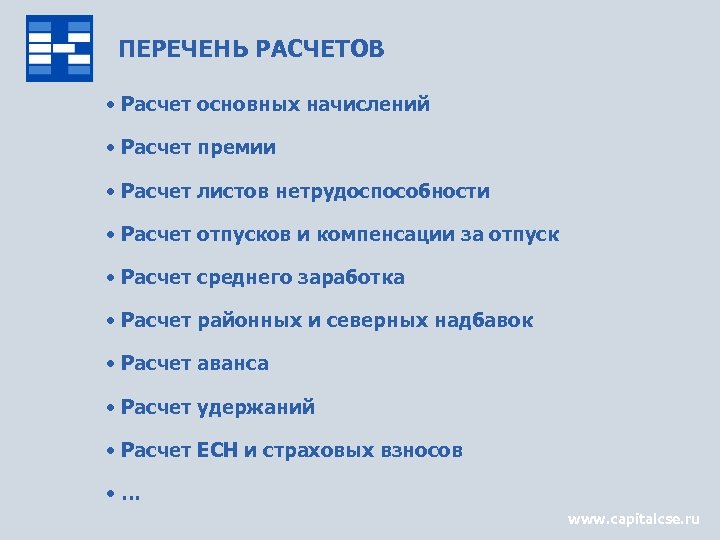 ПЕРЕЧЕНЬ РАСЧЕТОВ

• Расчет основных начислений

• Расчет премии

• Расчет листов нетрудоспособности

• Расчет отпусков и компенсации за отпуск

• Расчет среднего заработка

• Расчет районных и северных надбавок

• Расчет аванса

• Расчет удержаний

• Расчет ЕСН и страховых взносов

• …

www.capitalcse.ru